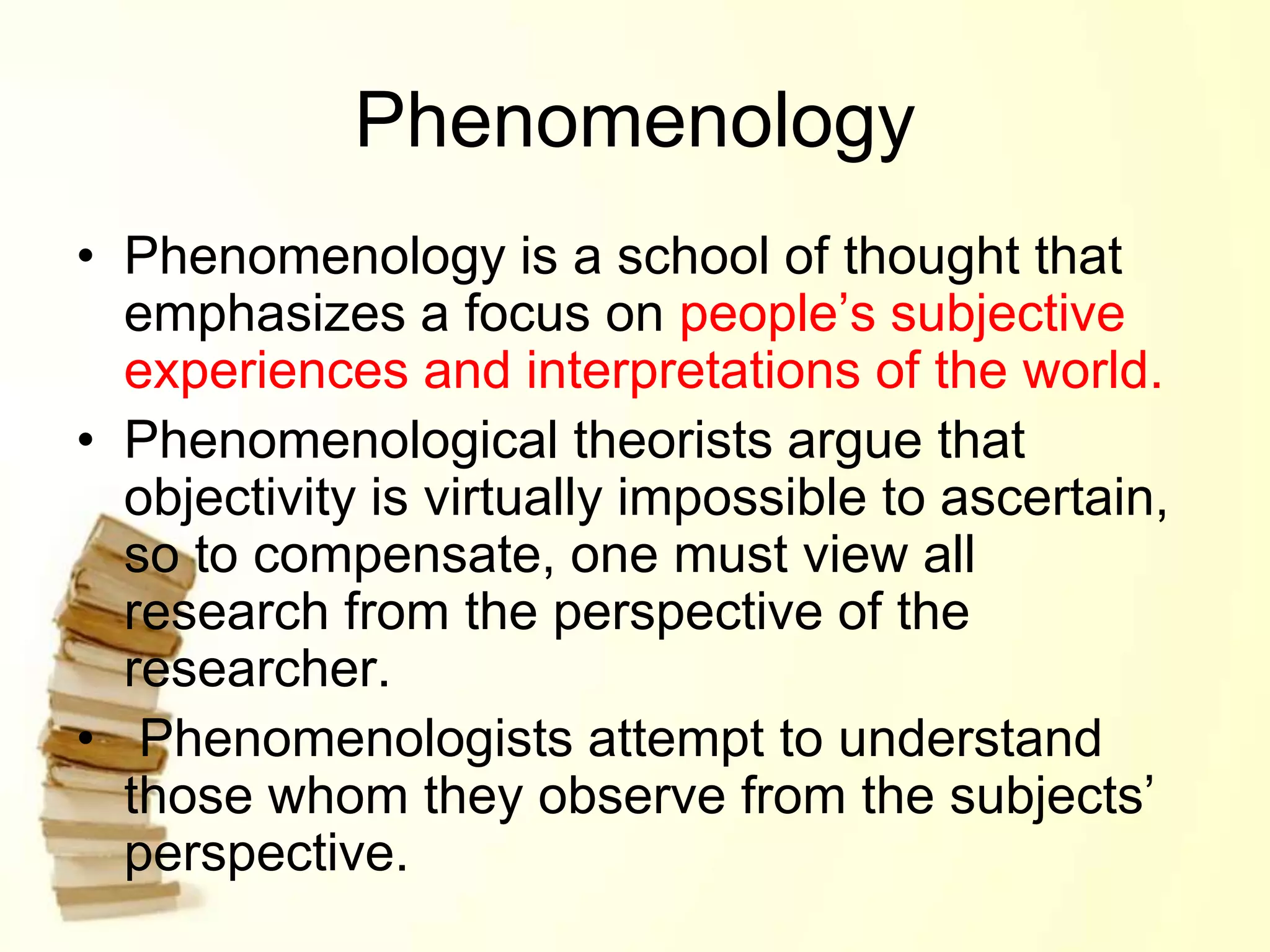 Phenomenology

• Phenomenology is a school of thought that emphasizes a focus on people’s subjective experiences and interpretations of the world.
• Phenomenological theorists argue that objectivity is virtually impossible to ascertain, so to compensate, one must view all research from the perspective of the researcher.
• Phenomenologists attempt to understand those whom they observe from the subjects’ perspective.